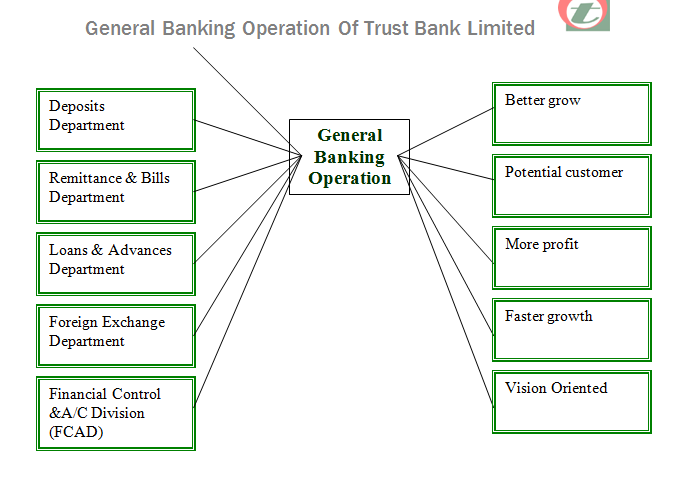 General Banking Operation Of Trust Bank Limited

Deposits Department

Remittance & Bills Department

Loans & Advances Department

Foreign Exchange Department

Financial Control &A/C Division (FCAD)

General Banking Operation

Better grow

Potential customer

More profit

Faster growth

Vision Oriented